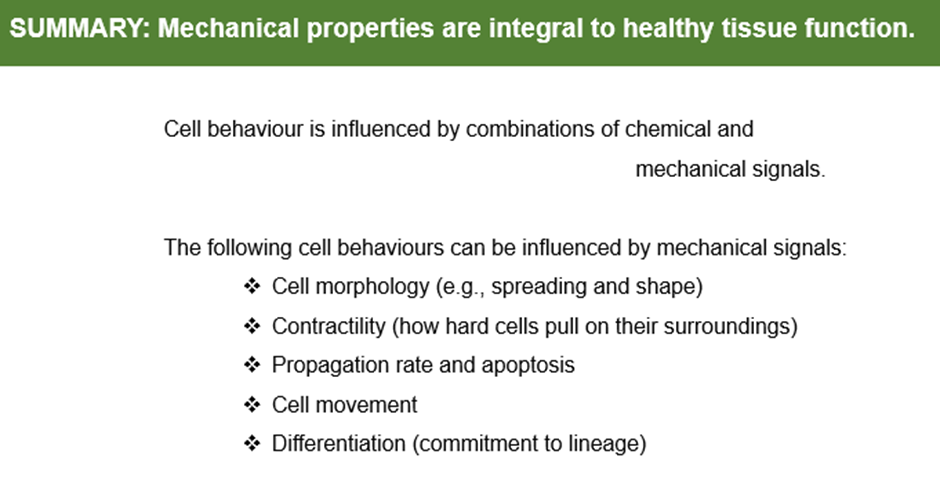 SUMMARY: Mechanical properties are integral to healthy tissue function.

Cell behaviour is influenced by combinations of chemical and mechanical signals.

The following cell behaviours can be influenced by mechanical signals:
❖ Cell morphology (e.g., spreading and shape)
❖ Contractility (how hard cells pull on their surroundings)
❖ Propagation rate and apoptosis
❖ Cell movement
❖ Differentiation (commitment to lineage)